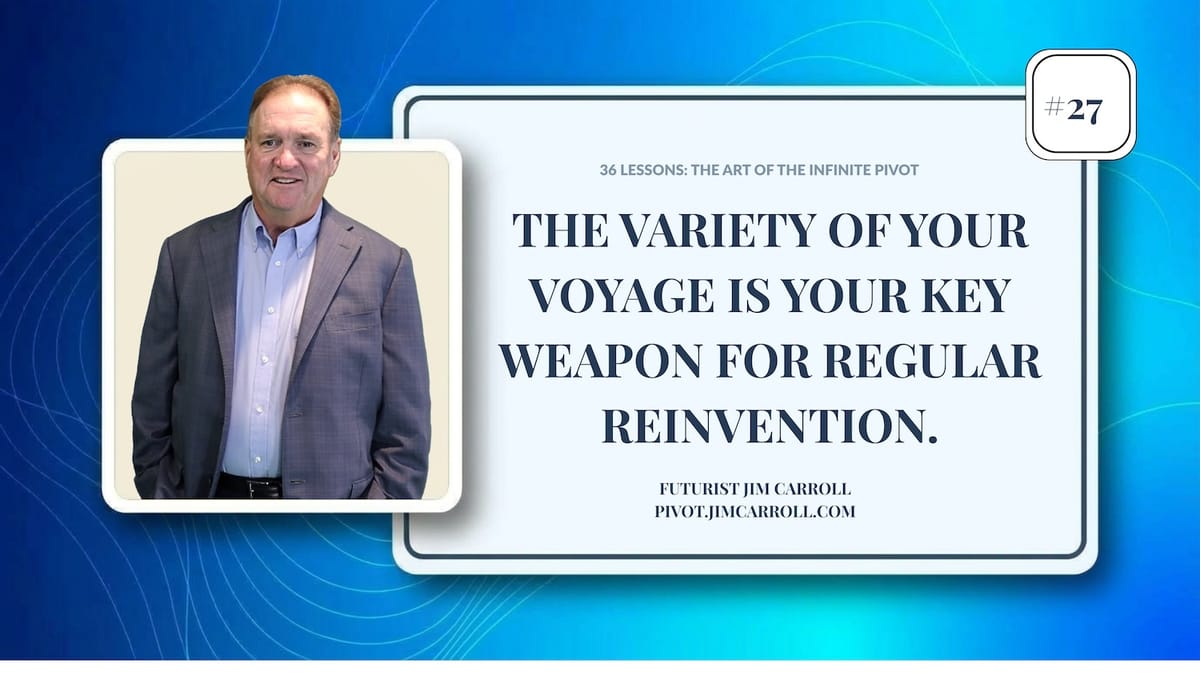 #27

36 LESSONS: THE ART OF THE INFINITE PIVOT

THE VARIETY OF YOUR VOYAGE IS YOUR KEY WEAPON FOR REGULAR REINVENTION.

FUTURIST JIM CARROLL
PIVOT.JIMCARROLL.COM